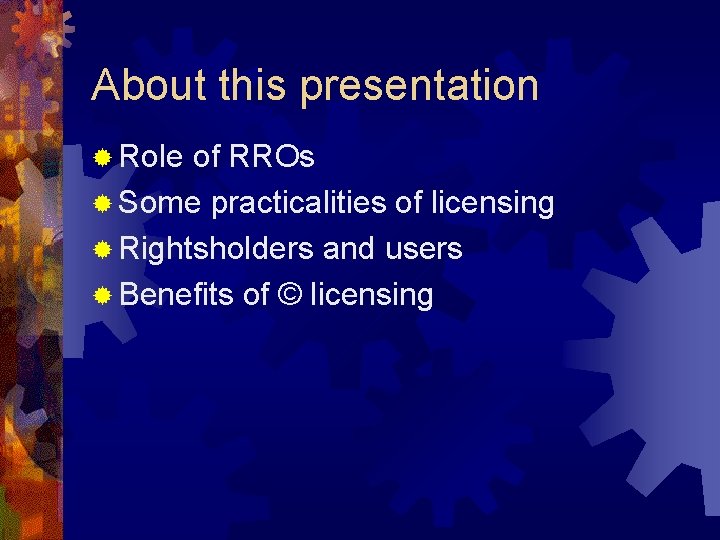 About this presentation

Role of RROs
Some practicalities of licensing
Rightsholders and users
Benefits of © licensing